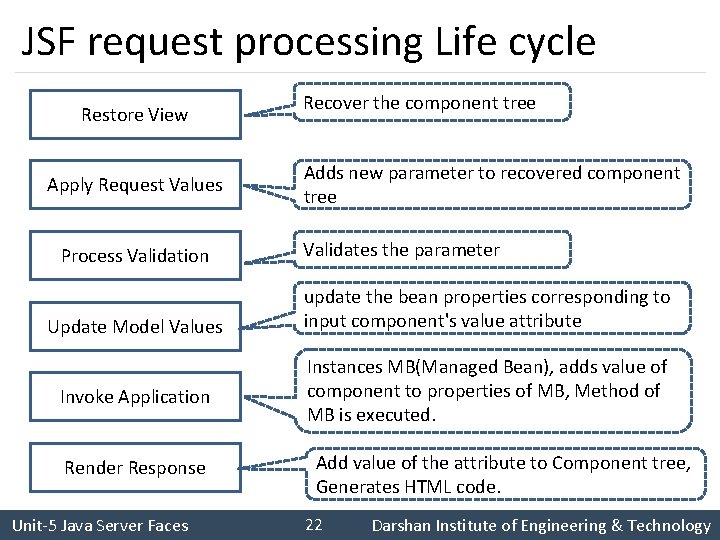 JSF request processing Life cycle

Restore View

Recover the component tree

Apply Request Values

Adds new parameter to recovered component tree

Process Validation

Validates the parameter

Update Model Values

update the bean properties corresponding to input component's value attribute

Invoke Application

Instances MB(Managed Bean), adds value of component to properties of MB, Method of MB is executed.

Render Response

Add value of the attribute to Component tree, Generates HTML code.

Unit-5 Java Server Faces 22 Darshan Institute of Engineering & Technology